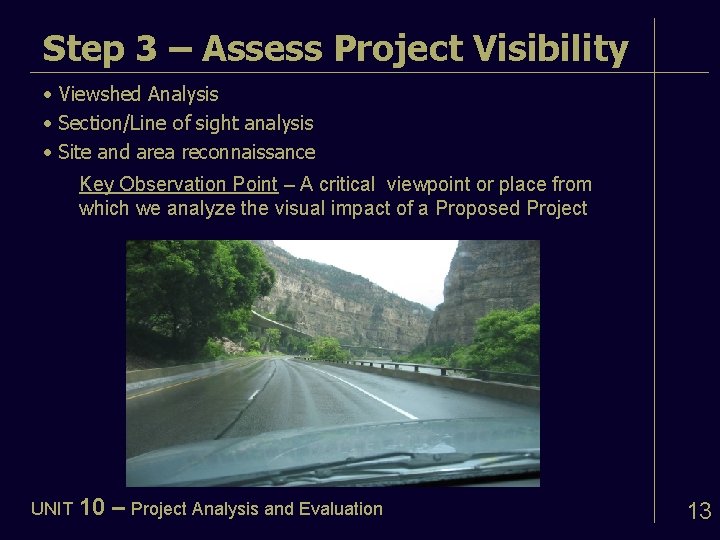 Step 3 – Assess Project Visibility

• Viewshed Analysis
• Section/Line of sight analysis
• Site and area reconnaissance

Key Observation Point – A critical viewpoint or place from which we analyze the visual impact of a Proposed Project

UNIT 10 – Project Analysis and Evaluation

13